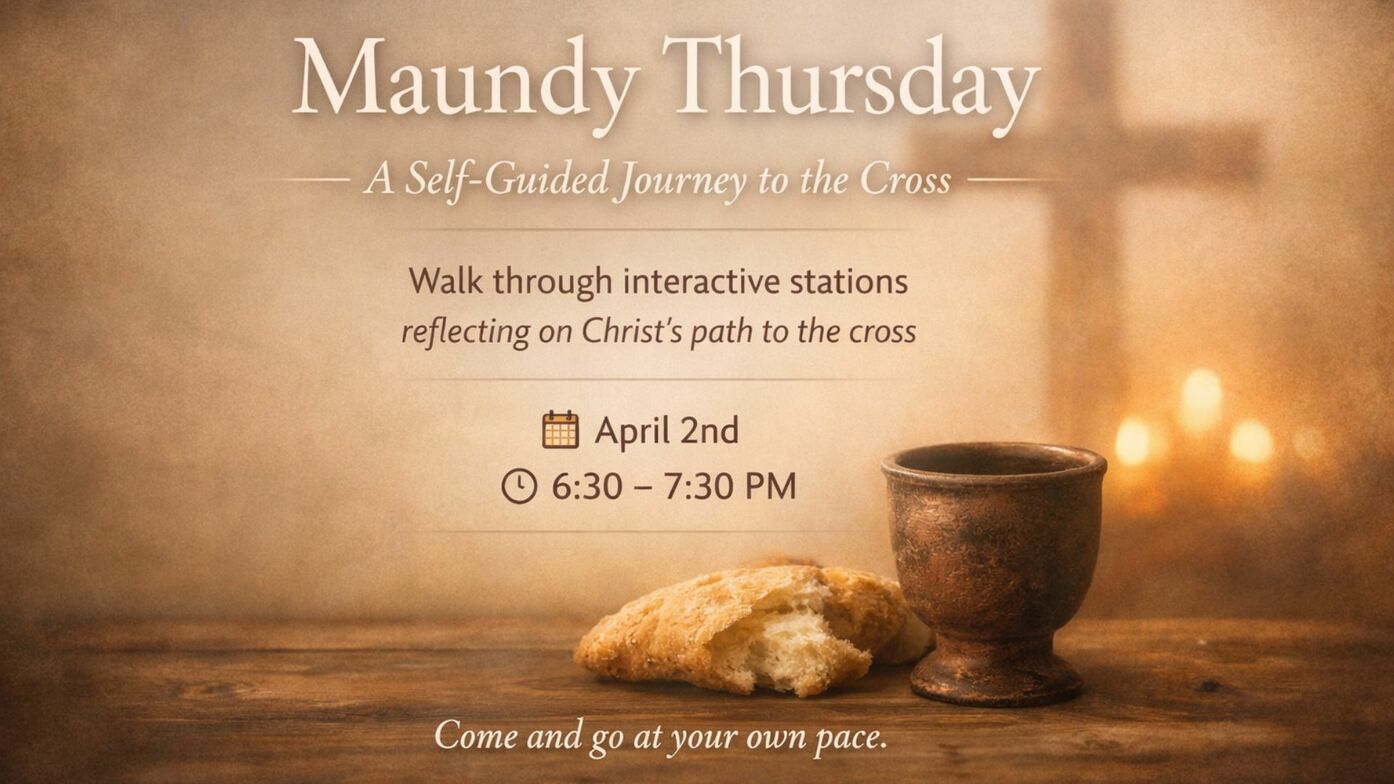 Maundy Thursday

A Self-Guided Journey to the Cross

Walk through interactive stations
reflecting on Christ's path to the cross

April 2nd
6:30 – 7:30 PM

Come and go at your own pace.